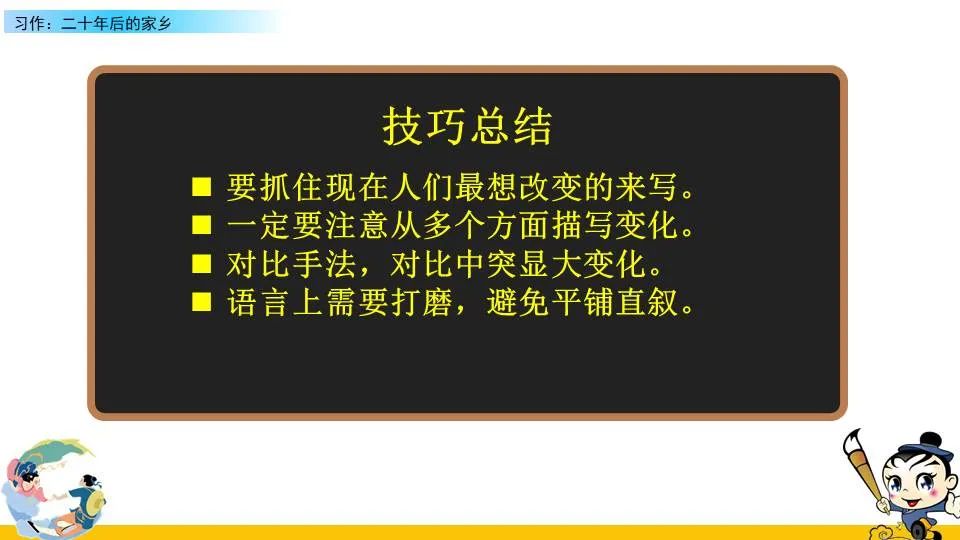 习作：二十年后的家乡

技巧总结

■ 要抓住现在人们最想改变的来写。
■ 一定要注意从多个方面描写变化。
■ 对比手法，对比中突显大变化。
■ 语言上需要打磨，避免平铺直叙。